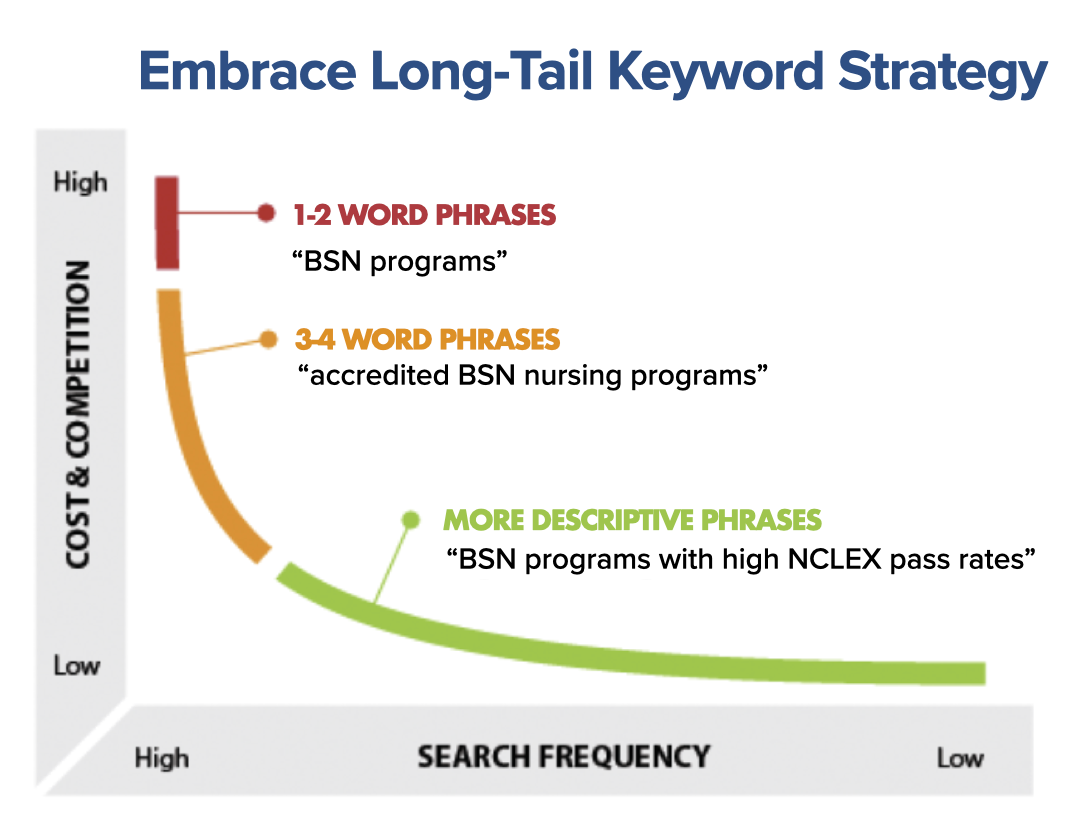 Embrace Long-Tail Keyword Strategy

High

COST & COMPETITION

Low

1-2 WORD PHRASES
“BSN programs”

3-4 WORD PHRASES
“accredited BSN nursing programs”

MORE DESCRIPTIVE PHRASES
“BSN programs with high NCLEX pass rates”

High

SEARCH FREQUENCY

Low